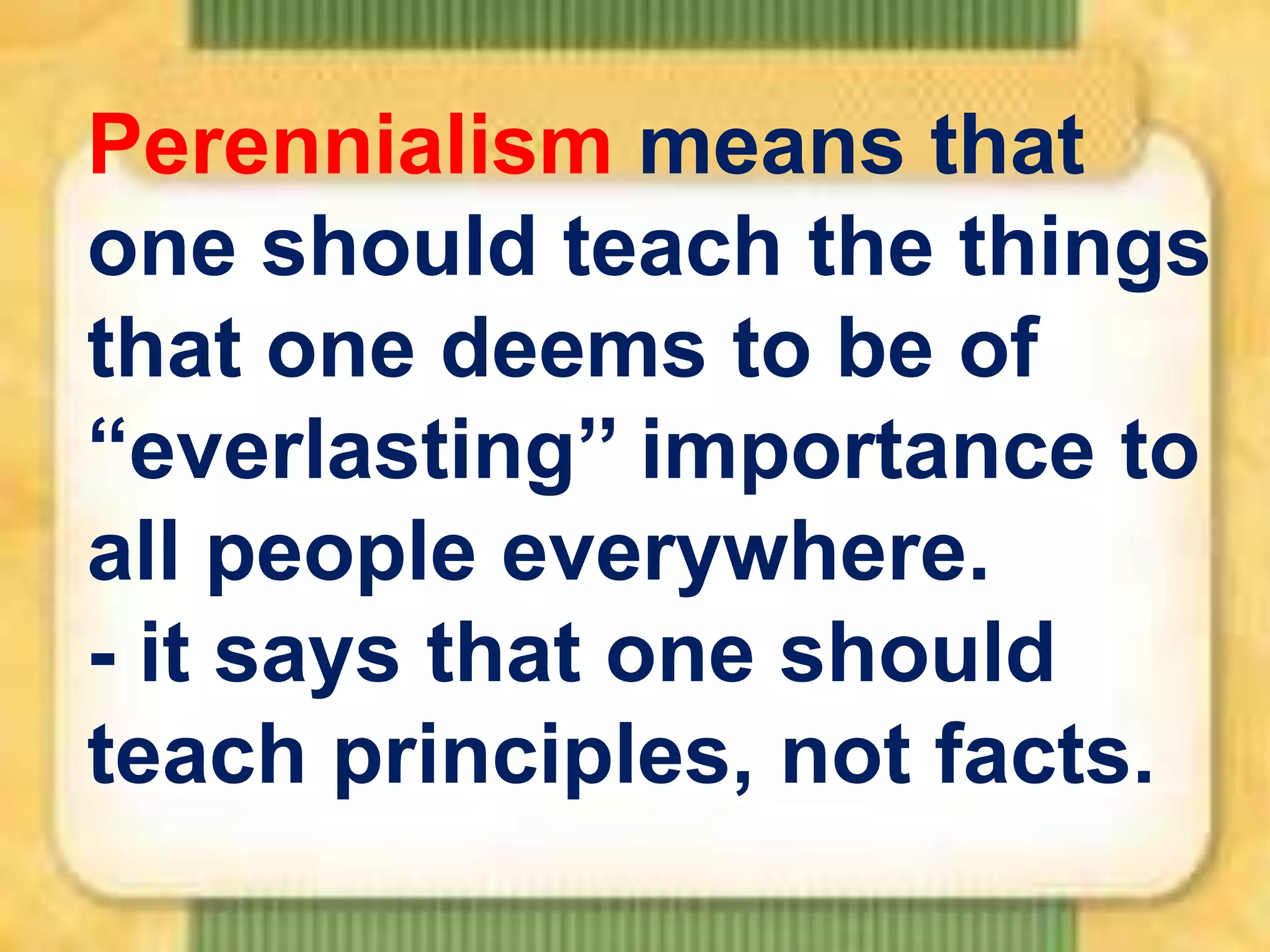 Perennialism means that one should teach the things that one deems to be of “everlasting” importance to all people everywhere.
- it says that one should teach principles, not facts.